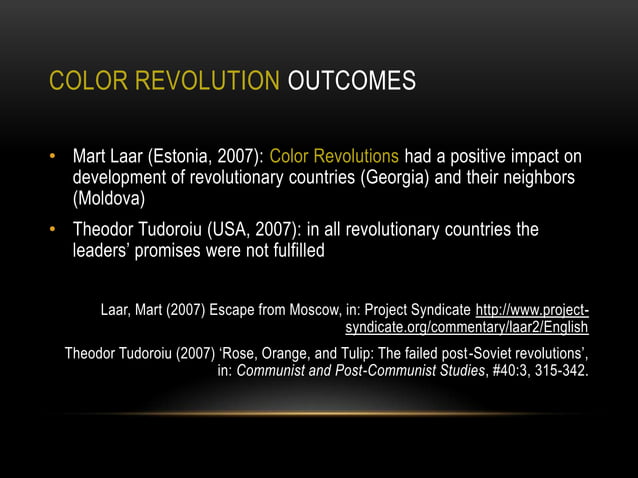 COLOR REVOLUTION OUTCOMES

• Mart Laar (Estonia, 2007): Color Revolutions had a positive impact on development of revolutionary countries (Georgia) and their neighbors (Moldova)

• Theodor Tudoroiu (USA, 2007): in all revolutionary countries the leaders' promises were not fulfilled

Laar, Mart (2007) Escape from Moscow, in: Project Syndicate http://www.project-syndicate.org/commentary/laar2/English

Theodor Tudoroiu (2007) 'Rose, Orange, and Tulip: The failed post-Soviet revolutions', in: Communist and Post-Communist Studies, #40:3, 315-342.